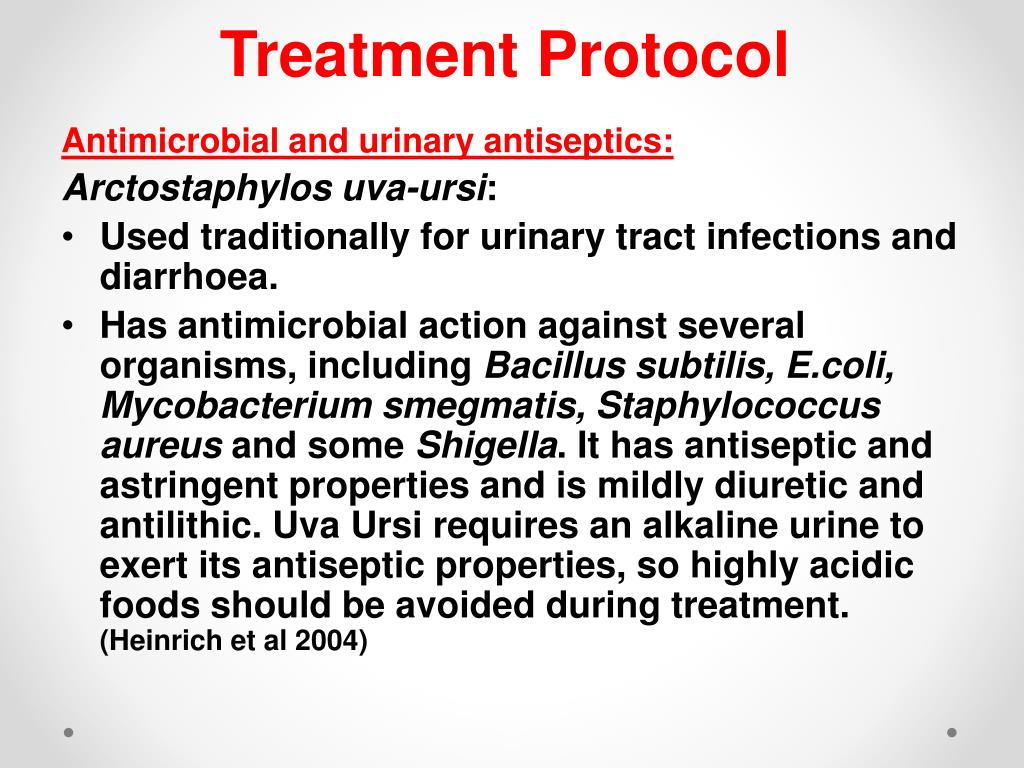 Treatment Protocol

Antimicrobial and urinary antiseptics:

Arctostaphylos uva-ursi:

• Used traditionally for urinary tract infections and diarrhoea.

• Has antimicrobial action against several organisms, including Bacillus subtilis, E.coli, Mycobacterium smegmatis, Staphylococcus aureus and some Shigella. It has antiseptic and astringent properties and is mildly diuretic and antilithic. Uva Ursi requires an alkaline urine to exert its antiseptic properties, so highly acidic foods should be avoided during treatment. (Heinrich et al 2004)